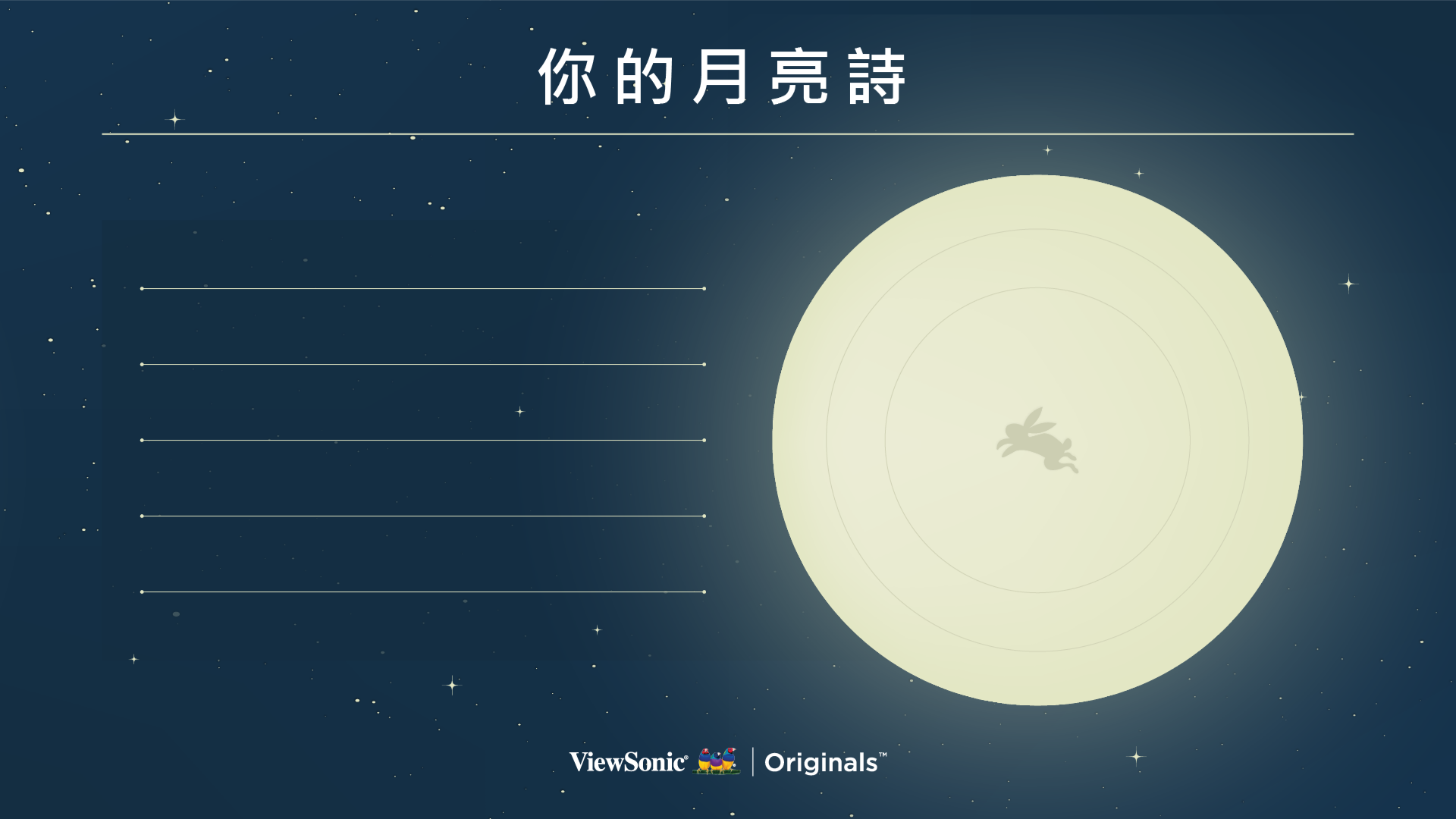 你的月亮詩

ViewSonic® | Originals™